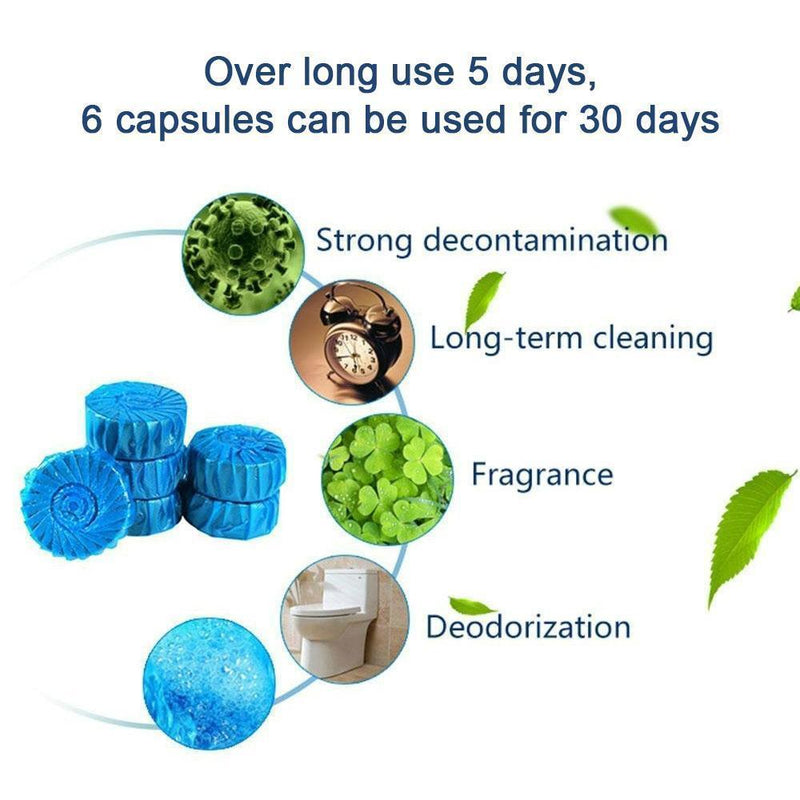 Over long use 5 days,
6 capsules can be used for 30 days

Strong decontamination

Long-term cleaning

Fragrance

Deodorization